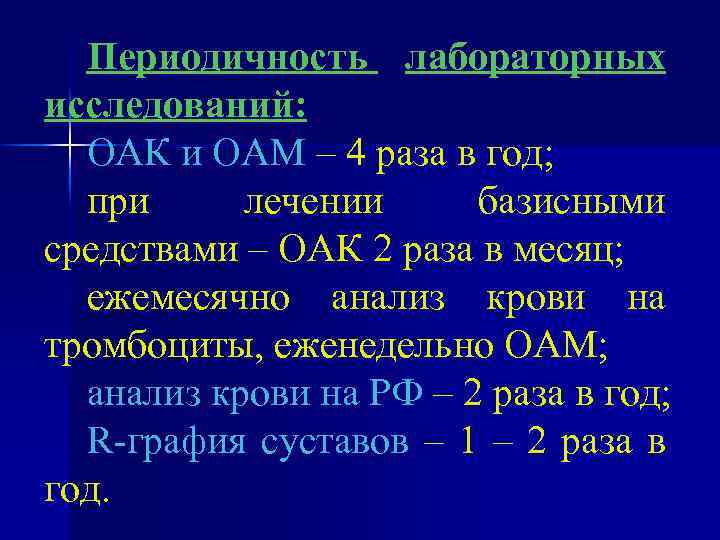 Периодичность лабораторных исследований:

ОАК и ОАМ – 4 раза в год;

при лечении базисными средствами – ОАК 2 раза в месяц;

ежемесячно анализ крови на тромбоциты, еженедельно ОАМ;

анализ крови на РФ – 2 раза в год;

R-графия суставов – 1 – 2 раза в год.